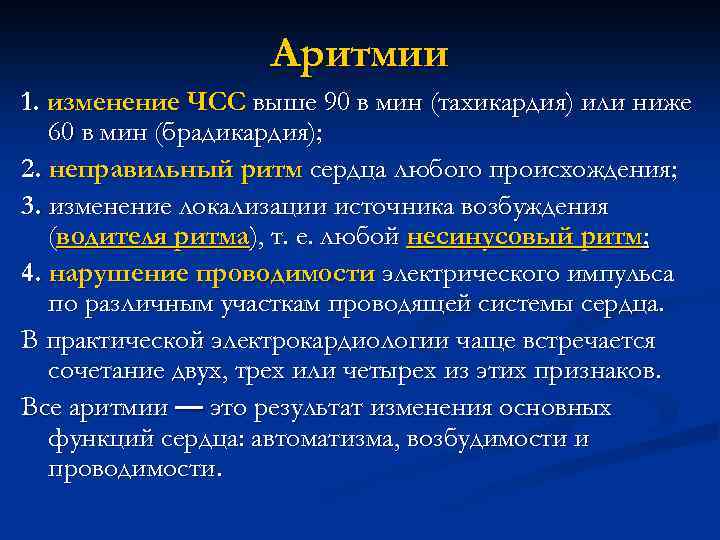 Аритмии

1. изменение ЧСС выше 90 в мин (тахикардия) или ниже 60 в мин (брадикардия);

2. неправильный ритм сердца любого происхождения;

3. изменение локализации источника возбуждения (водителя ритма), т. е. любой несинусовый ритм;

4. нарушение проводимости электрического импульса по различным участкам проводящей системы сердца.

В практической электрокардиологии чаще встречается сочетание двух, трех или четырех из этих признаков.

Все аритмии — это результат изменения основных функций сердца: автоматизма, возбудимости и проводимости.